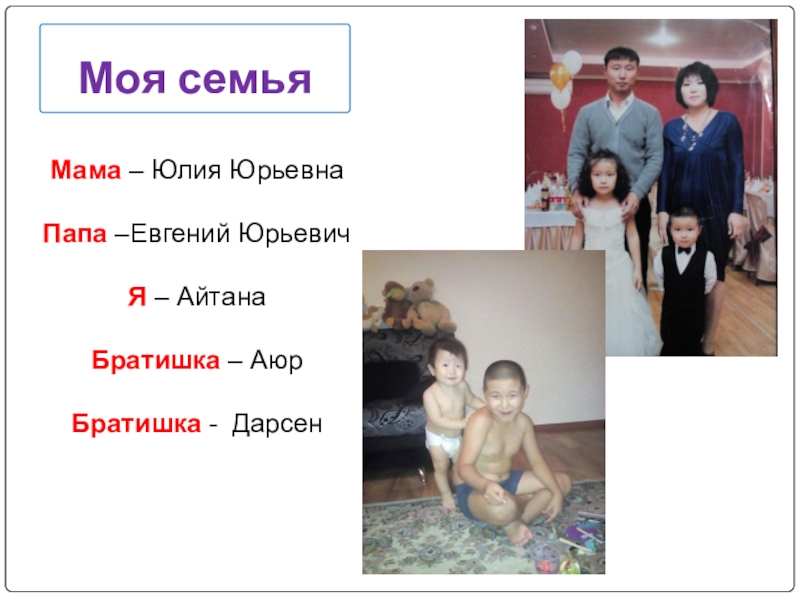 Моя семья

Мама – Юлия Юрьевна

Папа –Евгений Юрьевич

Я – Айтана

Братишка – Аюр

Братишка - Дарсен